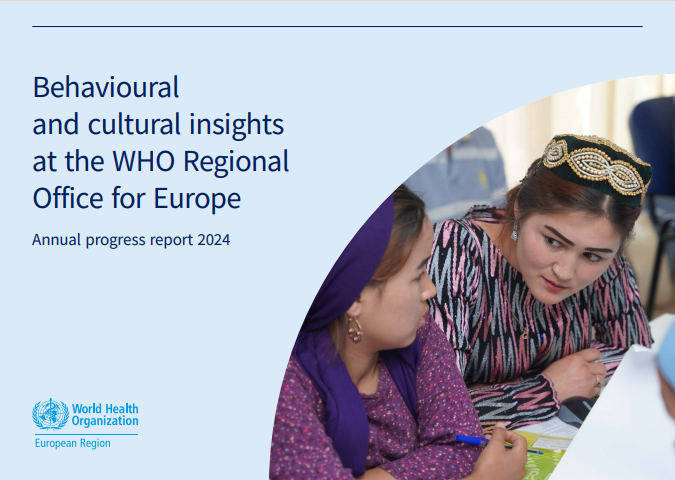 Behavioural and cultural insights at the WHO Regional Office for Europe

Annual progress report 2024

World Health Organization
European Region